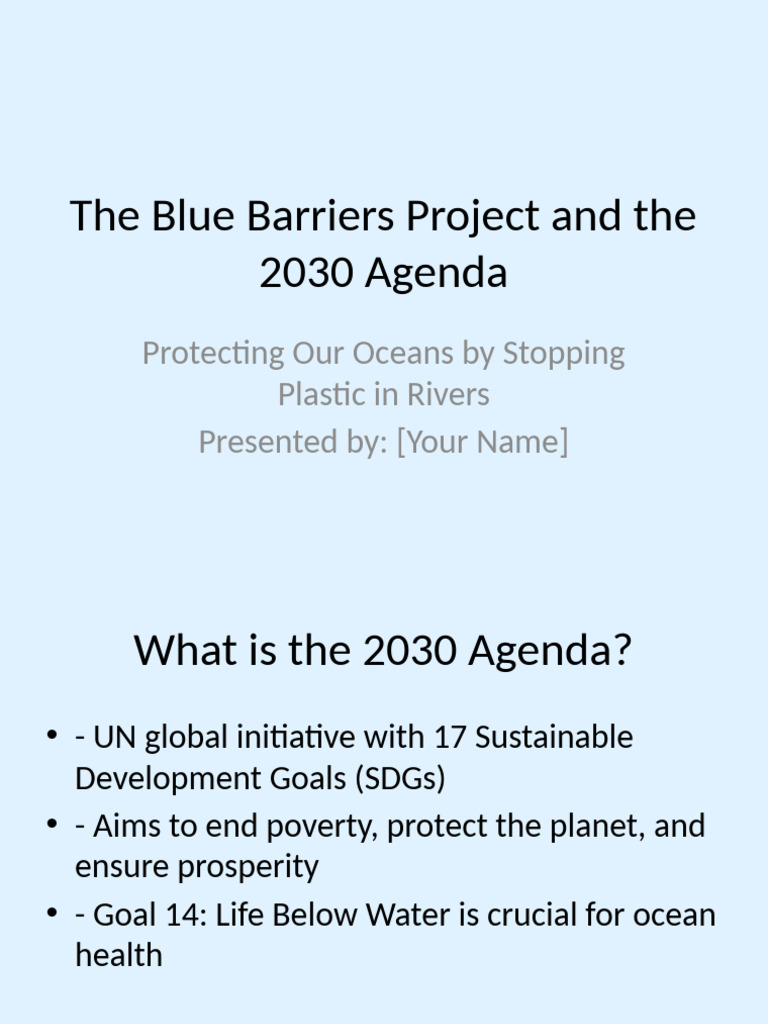 The Blue Barriers Project and the 2030 Agenda

Protecting Our Oceans by Stopping Plastic in Rivers
Presented by: [Your Name]

What is the 2030 Agenda?

• - UN global initiative with 17 Sustainable Development Goals (SDGs)
• - Aims to end poverty, protect the planet, and ensure prosperity
• - Goal 14: Life Below Water is crucial for ocean health